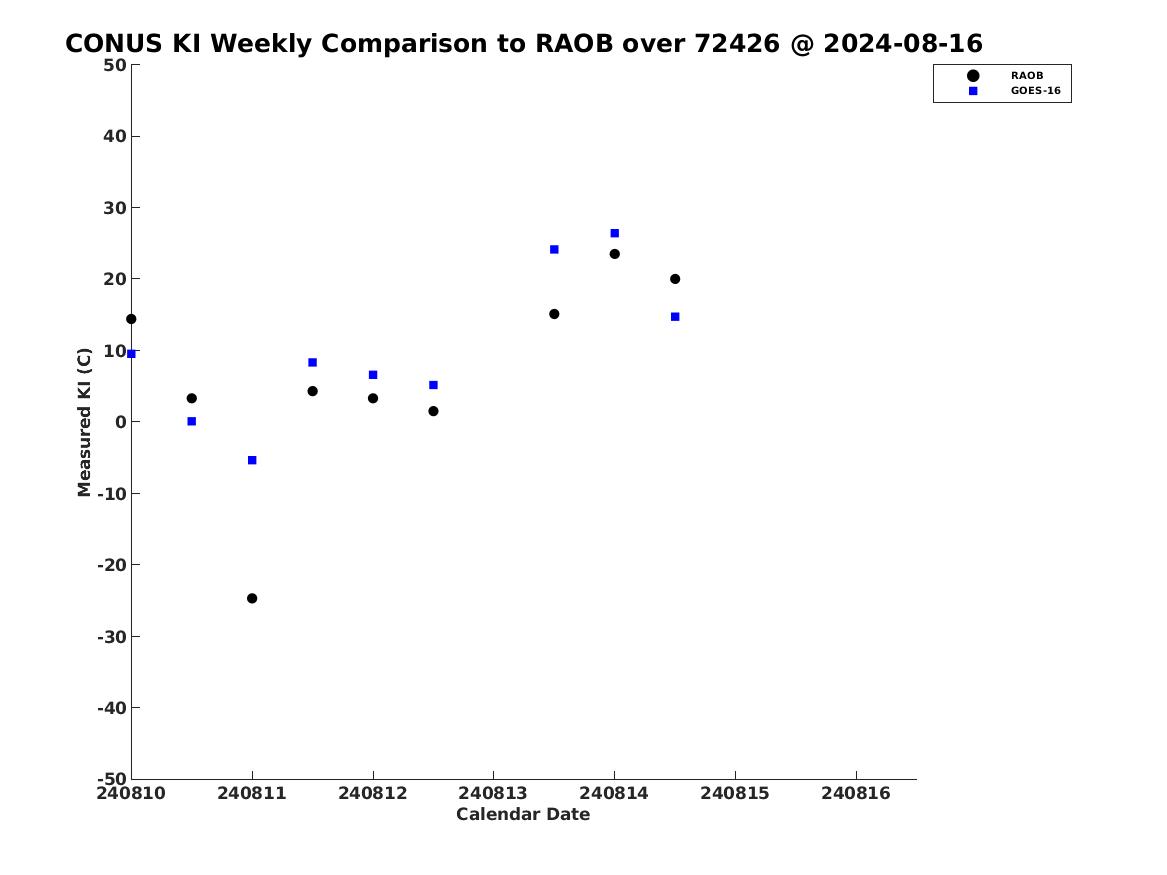 CONUS KI Weekly Comparison to RAOB over 72426 @ 2024-08-16

RAOB
GOES-16

Measured KI (C)

50
40
30
20
10
0
-10
-20
-30
-40
-50

240810
240811
240812
240813
240814
240815
240816

Calendar Date